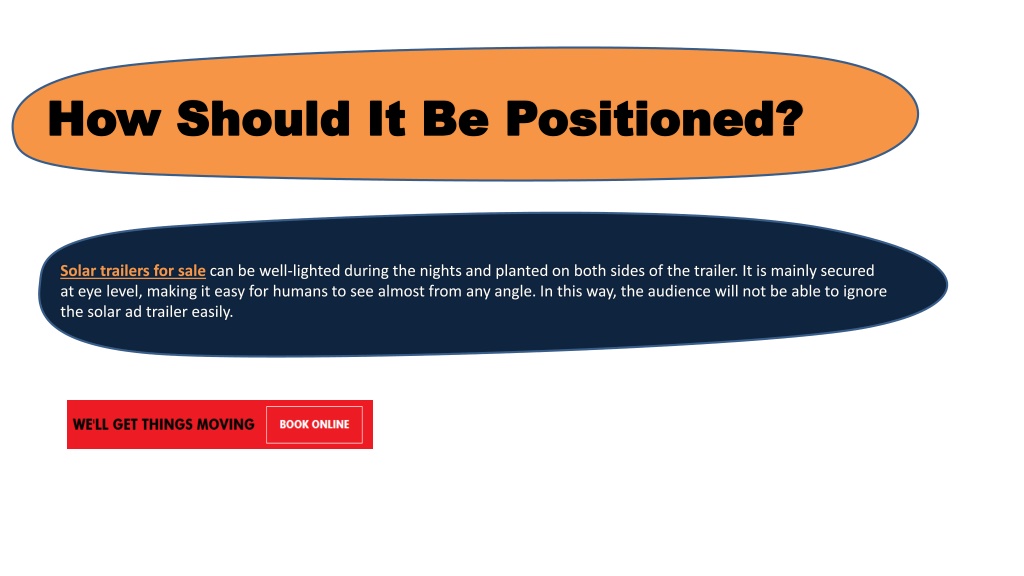 How Should It Be Positioned?

Solar trailers for sale can be well-lighted during the nights and planted on both sides of the trailer. It is mainly secured at eye level, making it easy for humans to see almost from any angle. In this way, the audience will not be able to ignore the solar ad trailer easily.

WE'LL GET THINGS MOVING BOOK ONLINE